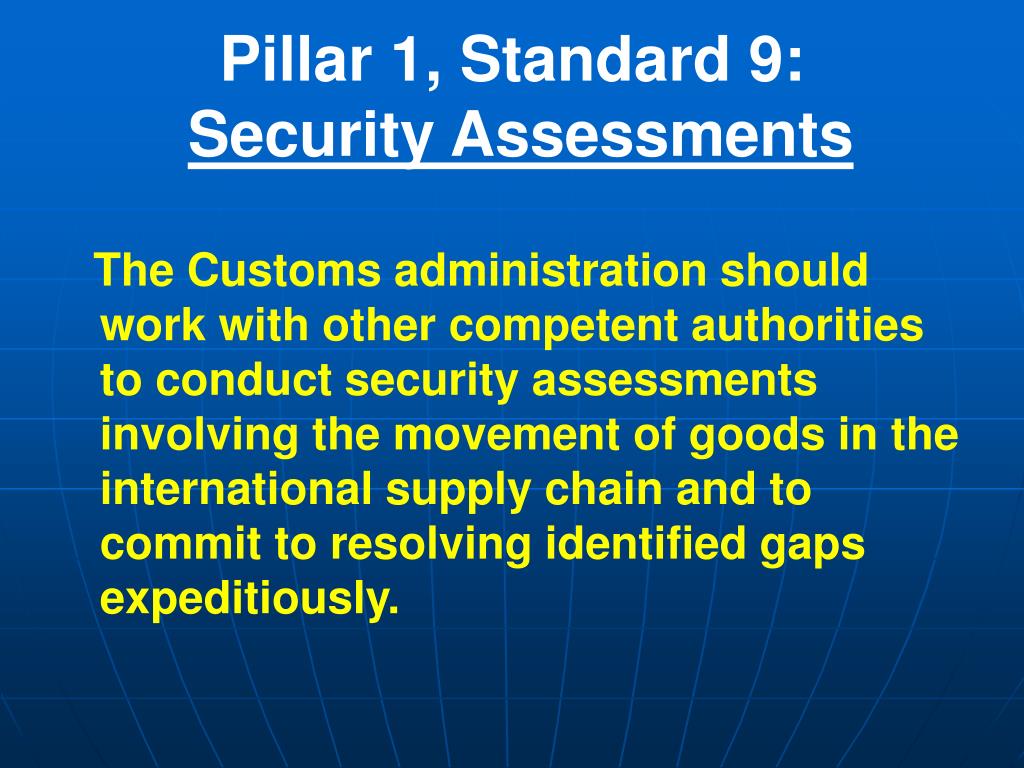 Pillar 1, Standard 9:
Security Assessments

The Customs administration should work with other competent authorities to conduct security assessments involving the movement of goods in the international supply chain and to commit to resolving identified gaps expeditiously.